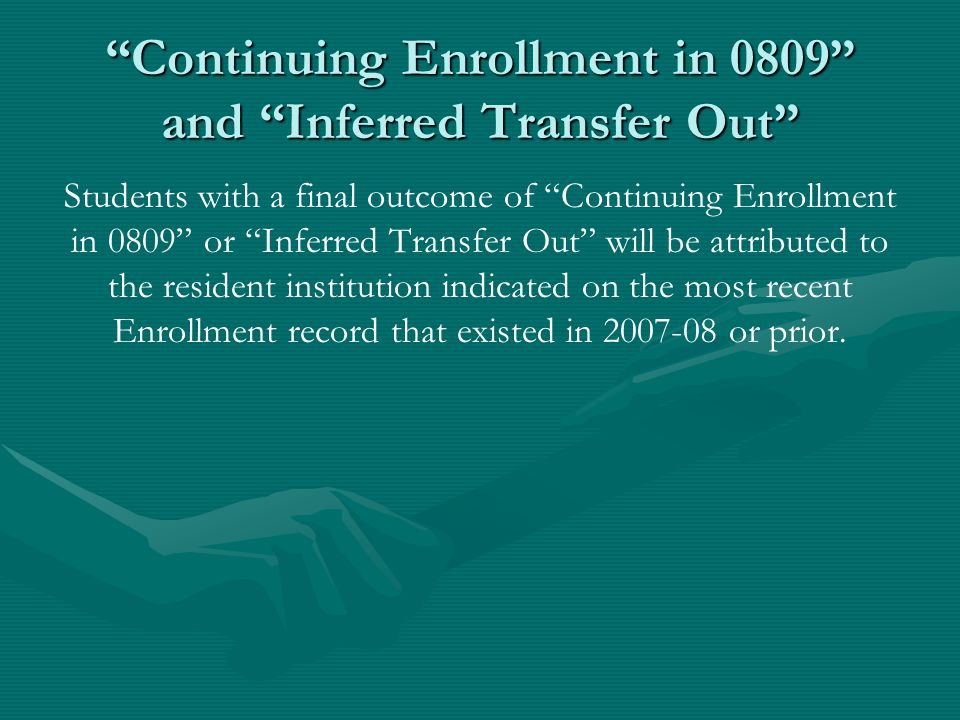 “Continuing Enrollment in 0809” and “Inferred Transfer Out”

Students with a final outcome of “Continuing Enrollment in 0809” or “Inferred Transfer Out” will be attributed to the resident institution indicated on the most recent Enrollment record that existed in 2007-08 or prior.